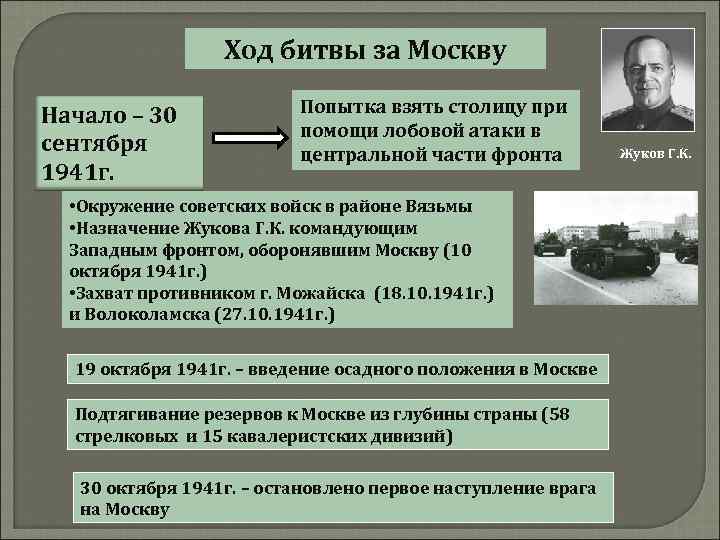 Ход битвы за Москву

Начало – 30 сентября 1941г.

Попытка взять столицу при помощи лобовой атаки в центральной части фронта

Жуков Г.К.

•Окружение советских войск в районе Вязьмы
•Назначение Жукова Г.К. командующим Западным фронтом, оборонявшим Москву (10 октября 1941г.)
•Захват противником г. Можайска (18.10.1941г.) и Волоколамска (27.10.1941г.)

19 октября 1941г. – введение осадного положения в Москве

Подтягивание резервов к Москве из глубины страны (58 стрелковых и 15 кавалеристских дивизий)

30 октября 1941г. – остановлено первое наступление врага на Москву